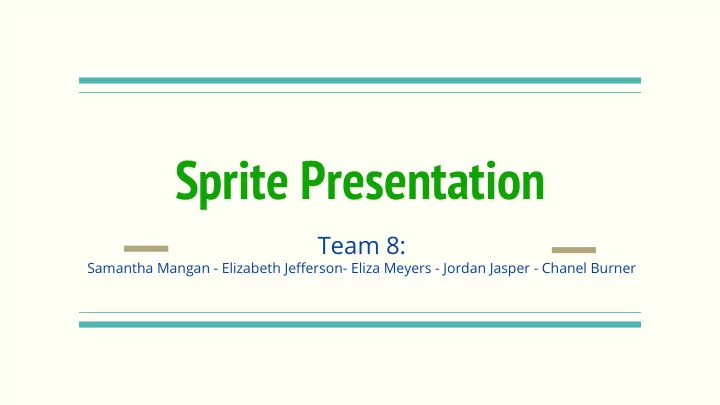 Sprite Presentation

Team 8:
Samantha Mangan - Elizabeth Jefferson- Eliza Meyers - Jordan Jasper - Chanel Burner